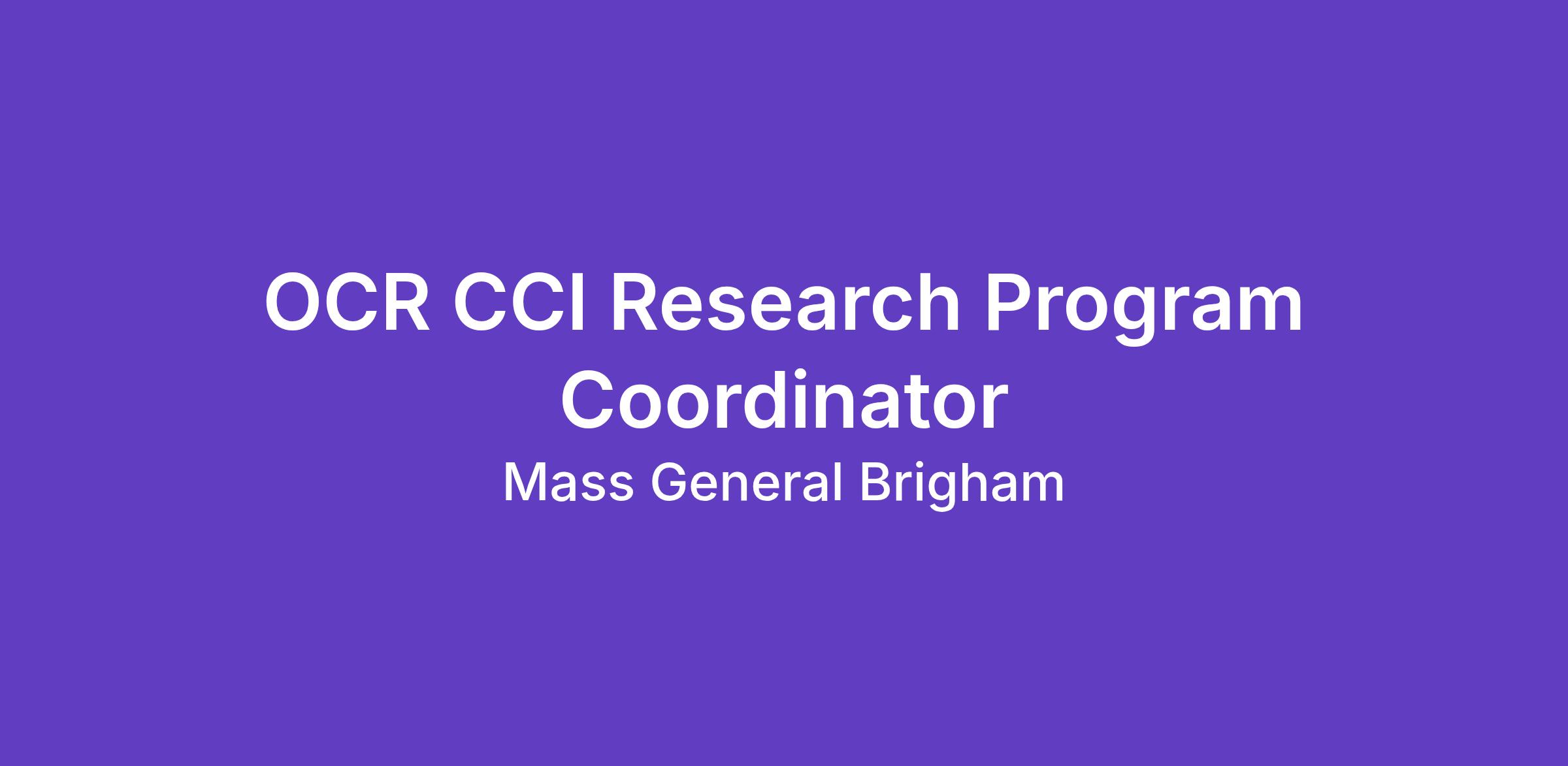 OCR CCI Research Program Coordinator

Mass General Brigham